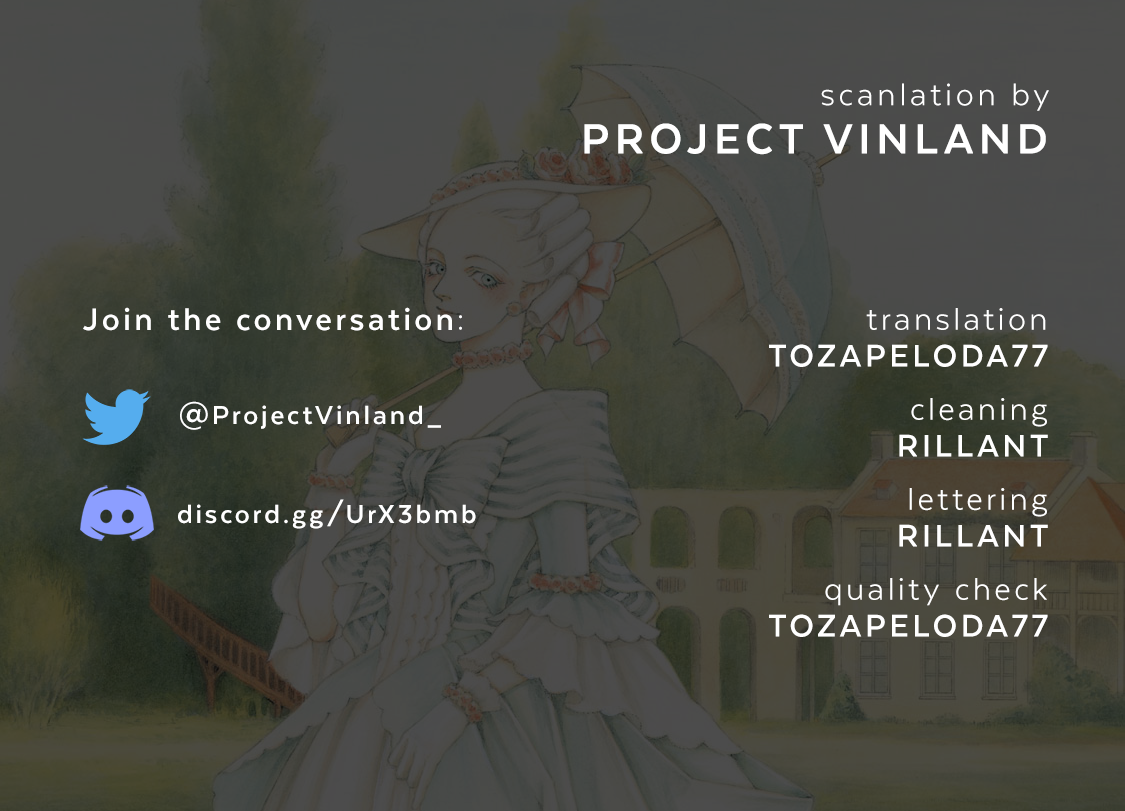 scanlation by
PROJECT VINLAND

Join the conversation:

@ProjectVinland_

discord.gg/UrX3bmb

translation
TOZAPELODA77

cleaning
RILLANT

lettering
RILLANT

quality check
TOZAPELODA77